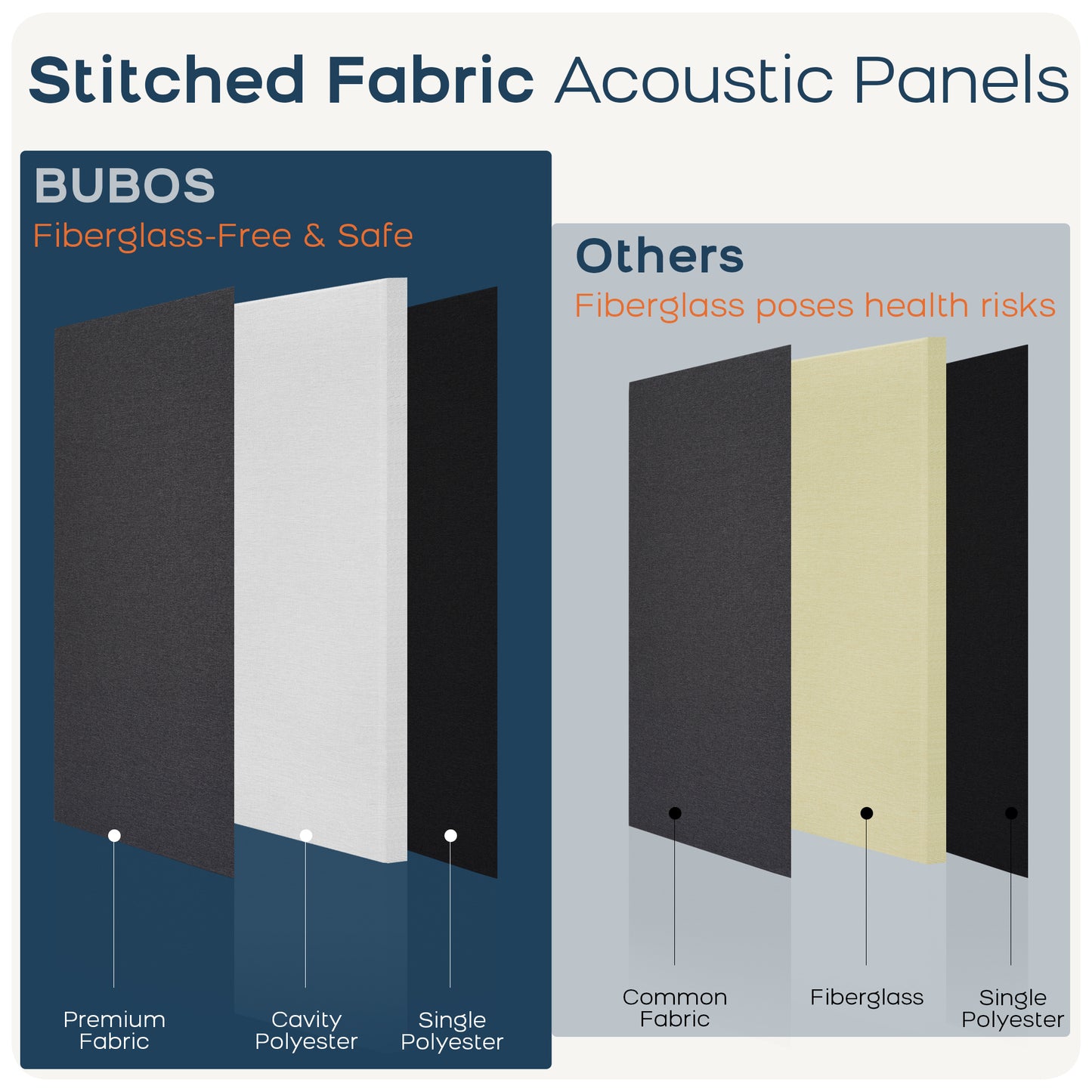 Stitched Fabric Acoustic Panels

BUBOS
Fiberglass-Free & Safe

Premium Fabric
Cavity Polyester
Single Polyester

Others
Fiberglass poses health risks

Common Fabric
Fiberglass
Single Polyester